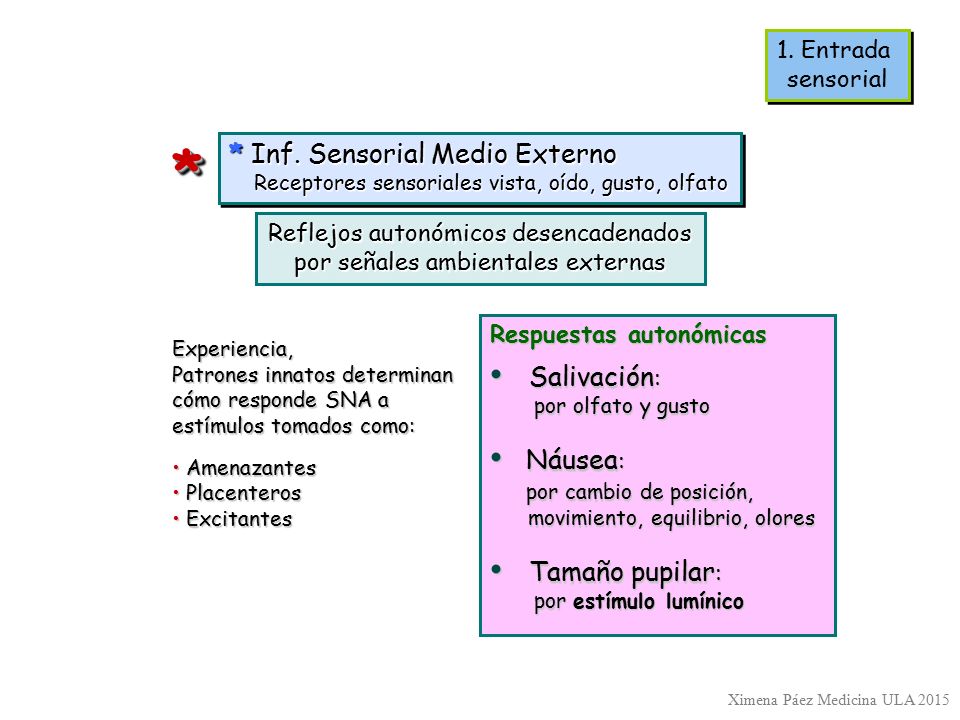 1. Entrada sensorial

*

* Inf. Sensorial Medio Externo
Receptores sensoriales vista, oído, gusto, olfato

Reflejos autonómicos desencadenados por señales ambientales externas

Experiencia,
Patrones innatos determinan cómo responde SNA a estímulos tomados como:

• Amenazantes
• Placenteros
• Excitantes

Respuestas autonómicas

• Salivación:
por olfato y gusto

• Náusea:
por cambio de posición, movimiento, equilibrio, olores

• Tamaño pupilar:
por estímulo lumínico

Ximena Páez Medicina ULA 2015